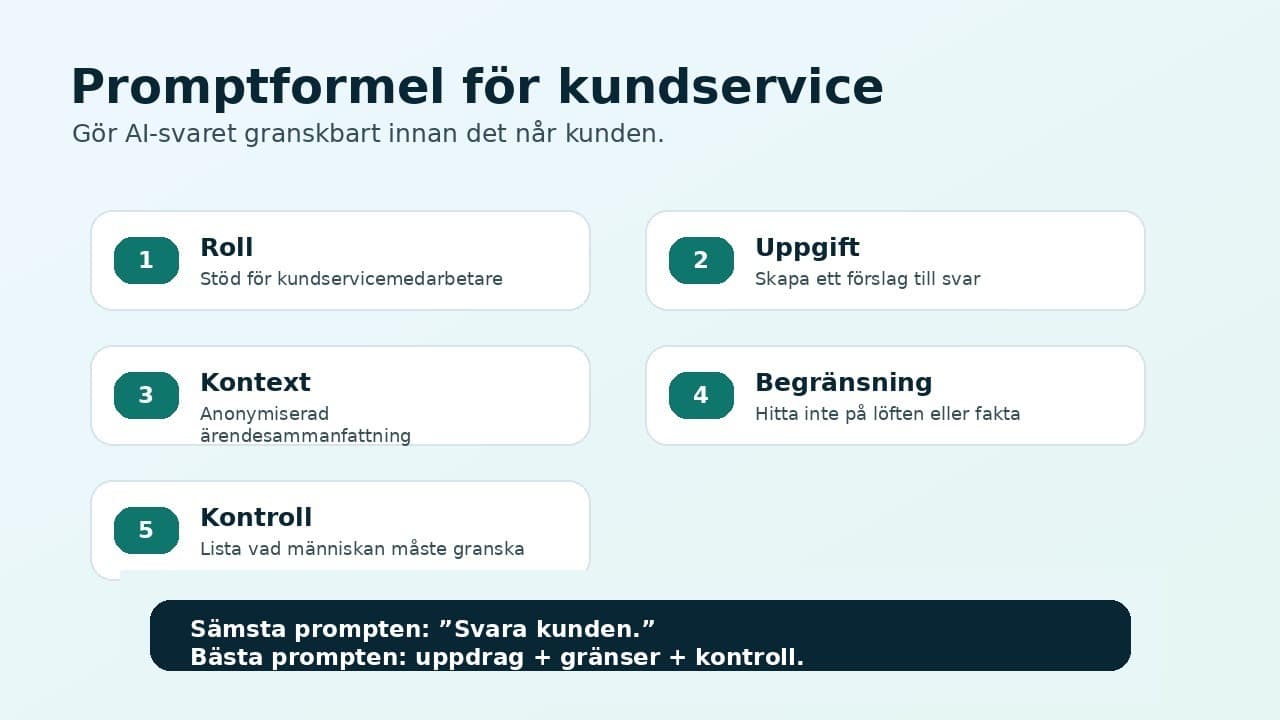 Promptformel för kundservice

Gör AI-svaret granskbart innan det når kunden.

1
Roll
Stöd för kundservicemedarbetare

2
Uppgift
Skapa ett förslag till svar

3
Kontext
Anonymiserad ärendesammanfattning

4
Begränsning
Hitta inte på löften eller fakta

5
Kontroll
Lista vad människan måste granska

Sämsta prompten: ”Svara kunden.”
Bästa prompten: uppdrag + gränser + kontroll.